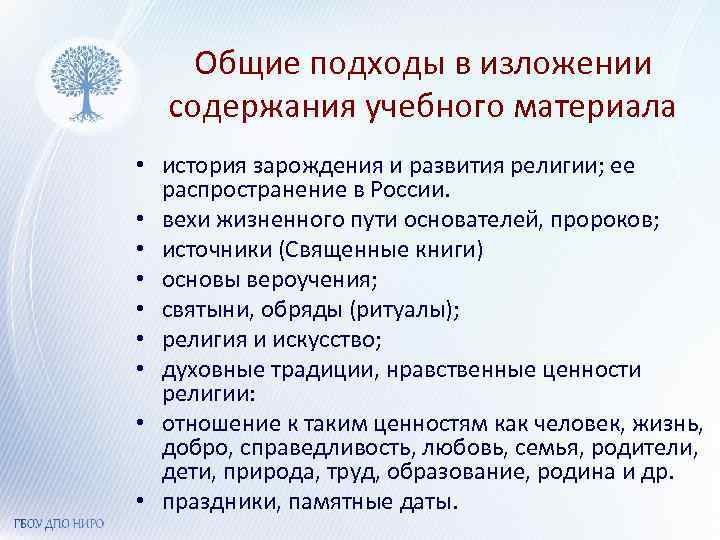 Общие подходы в изложении содержания учебного материала

• история зарождения и развития религии; ее распространение в России.
• вехи жизненного пути основателей, пророков;
• источники (Священные книги)
• основы вероучения;
• святыни, обряды (ритуалы);
• религия и искусство;
• духовные традиции, нравственные ценности религии:
• отношение к таким ценностям как человек, жизнь, добро, справедливость, любовь, семья, родители, дети, природа, труд, образование, родина и др.
• праздники, памятные даты.

ГБОУ ДПО НИРО